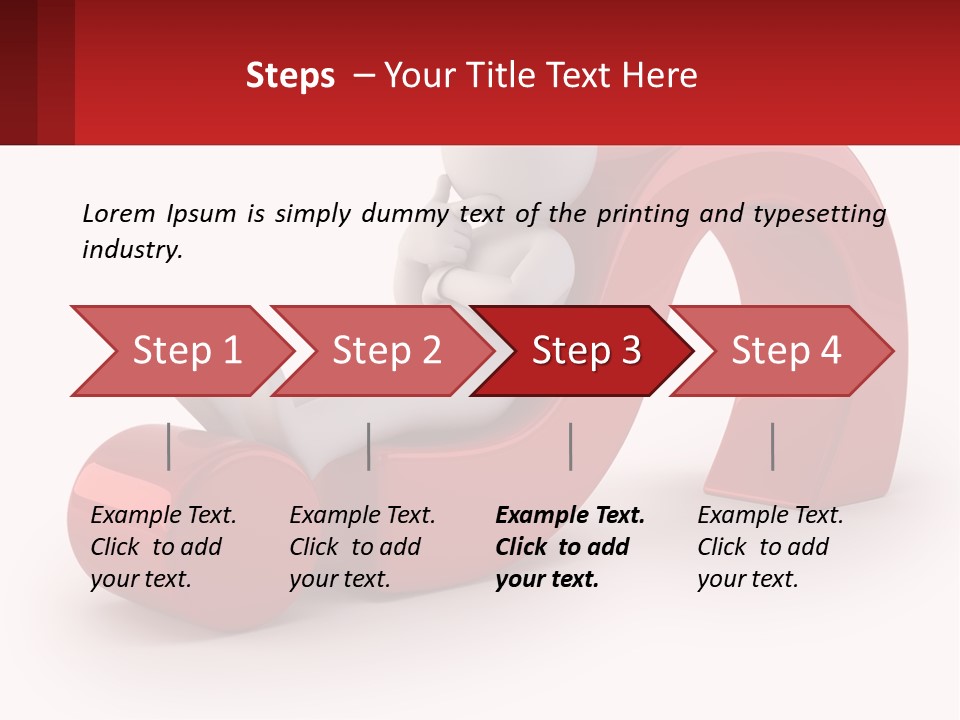 Steps – Your Title Text Here

Lorem Ipsum is simply dummy text of the printing and typesetting industry.

Step 1

Step 2

Step 3

Step 4

Example Text. Click to add your text.

Example Text. Click to add your text.

Example Text. Click to add your text.

Example Text. Click to add your text.